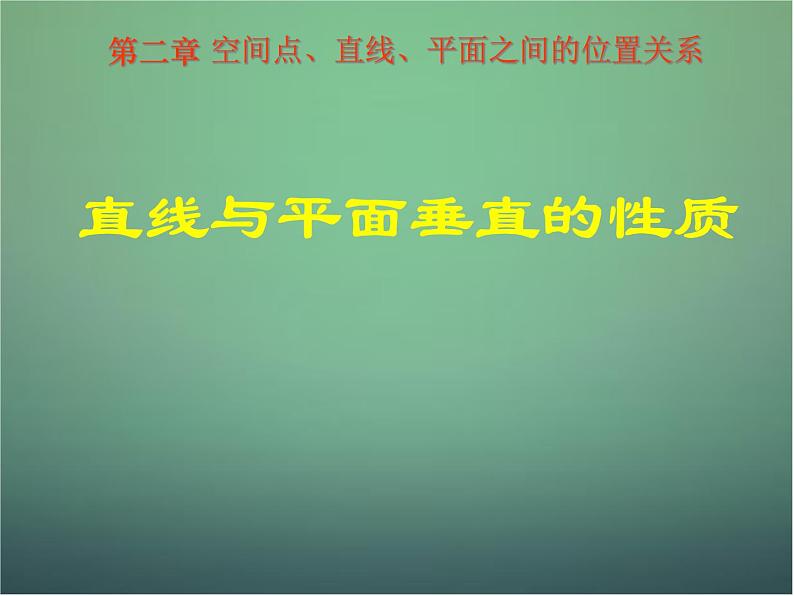 第二章 空间点、直线、平面之间的位置关系

直线与平面垂直的性质